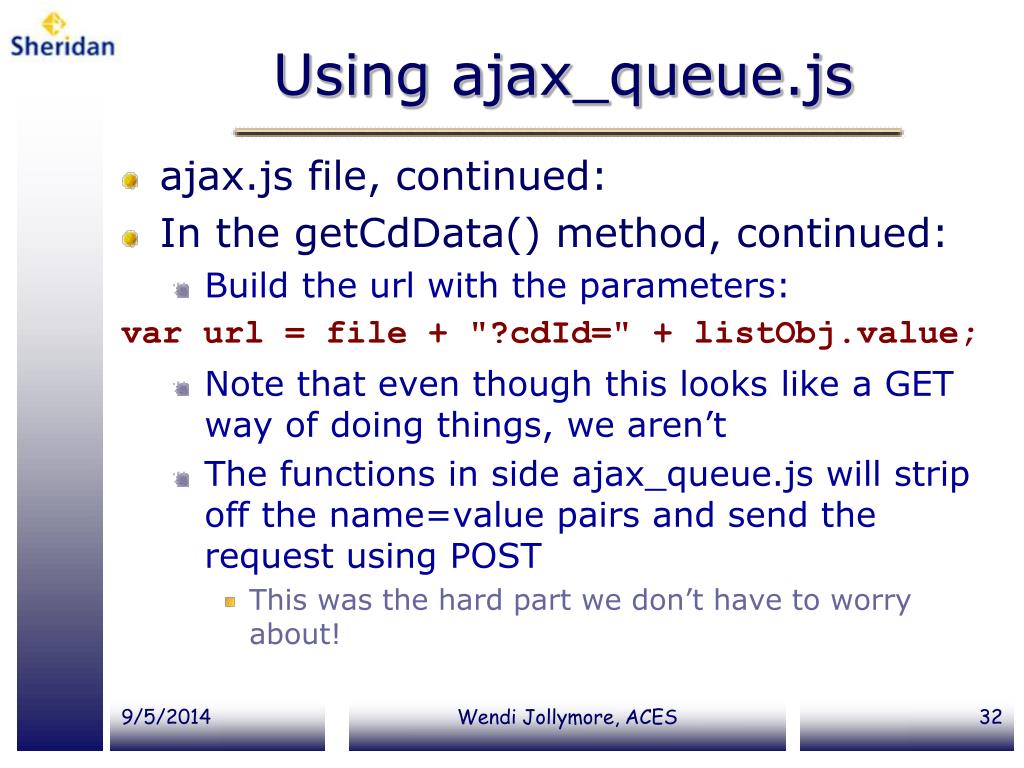 Sheridan

Using ajax_queue.js

ajax.js file, continued:

In the getCdData() method, continued:

Build the url with the parameters:

var url = file + "?cdId=" + listObj.value;

Note that even though this looks like a GET way of doing things, we aren’t

The functions in side ajax_queue.js will strip off the name=value pairs and send the request using POST

This was the hard part we don’t have to worry about!

9/5/2014

Wendi Jollymore, ACES

32